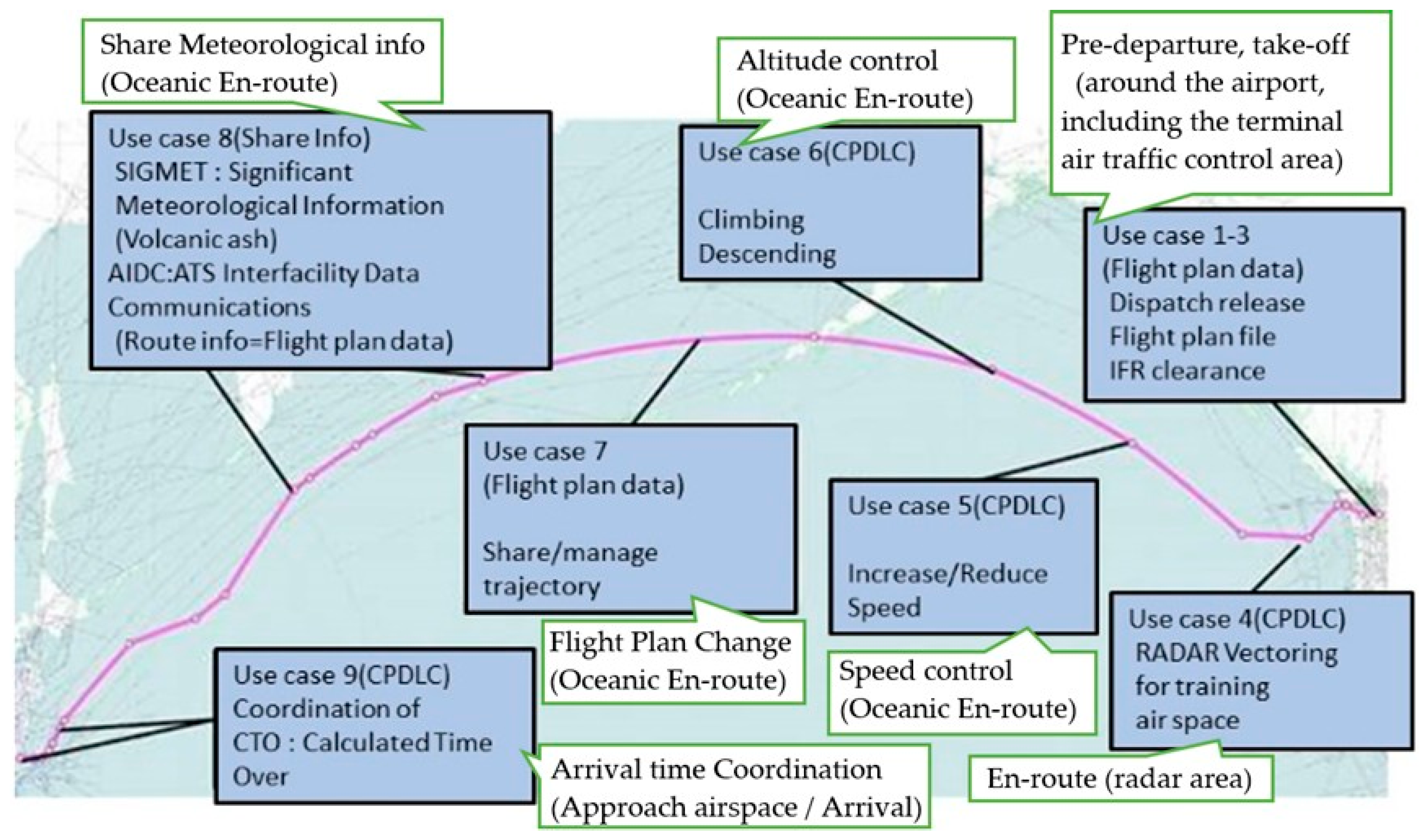 Share Meteorological info (Oceanic En-route)

Use case 8(Share Info)
SIGMET : Significant Meteorological Information (Volcanic ash)
AIDC:ATS Interfacility Data Communications
(Route info=Flight plan data)

Altitude control (Oceanic En-route)

Use case 6(CPDLC)

Climbing
Descending

Pre-departure, take-off (around the airport, including the terminal air traffic control area)

Use case 1-3
(Flight plan data)
Dispatch release
Flight plan file
IFR clearance

Use case 7
(Flight plan data)

Share/manage trajectory

Flight Plan Change (Oceanic En-route)

Use case 5(CPDLC)

Increase/Reduce Speed

Speed control (Oceanic En-route)

Use case 4(CPDLC)
RADAR Vectoring for training air space

En-route (radar area)

Use case 9(CPDLC)
Coordination of CTO : Calculated Time Over

Arrival time Coordination (Approach airspace / Arrival)